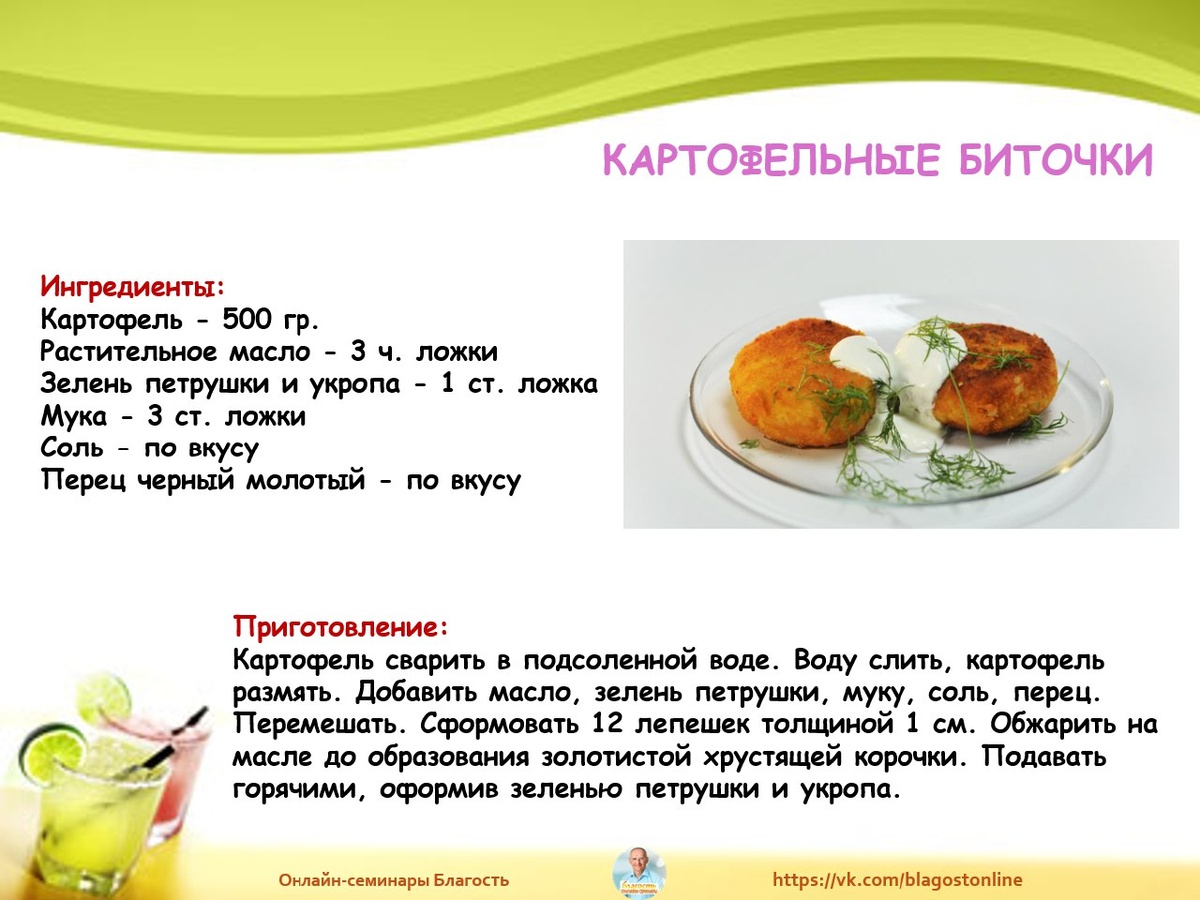 КАРТОФЕЛЬНЫЕ БИТОЧКИ

Ингредиенты:
Картофель - 500 гр.
Растительное масло - 3 ч. ложки
Зелень петрушки и укропа - 1 ст. ложка
Мука - 3 ст. ложки
Соль - по вкусу
Перец черный молотый - по вкусу

Приготовление:
Картофель сварить в подсоленной воде. Воду слить, картофель размять. Добавить масло, зелень петрушки, муку, соль, перец. Перемешать. Сформовать 12 лепешек толщиной 1 см. Обжарить на масле до образования золотистой хрустящей корочки. Подавать горячими, оформив зеленью петрушки и укропа.

Онлайн-семинары Благость

https://vk.com/blagostonline